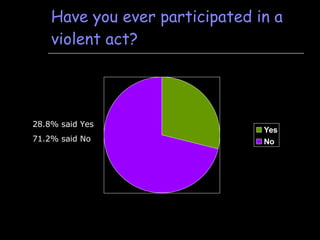 Have you ever participated in a violent act?

28.8% said Yes
71.2% said No

Yes
No